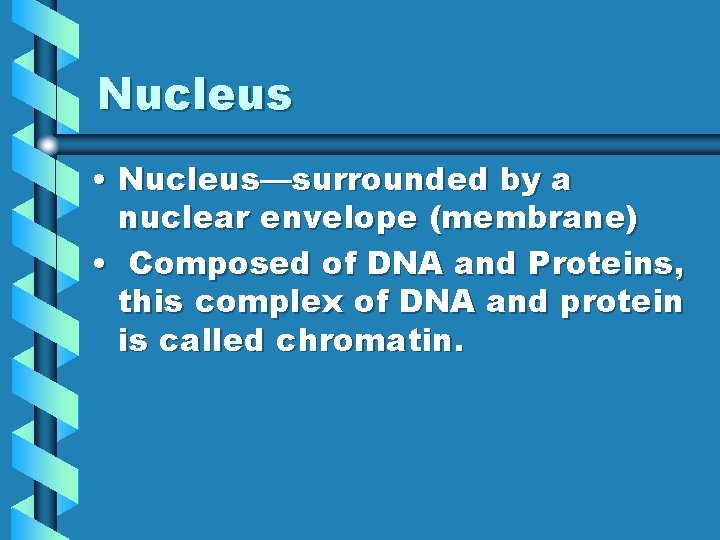 Nucleus

• Nucleus—surrounded by a nuclear envelope (membrane)

• Composed of DNA and Proteins, this complex of DNA and protein is called chromatin.